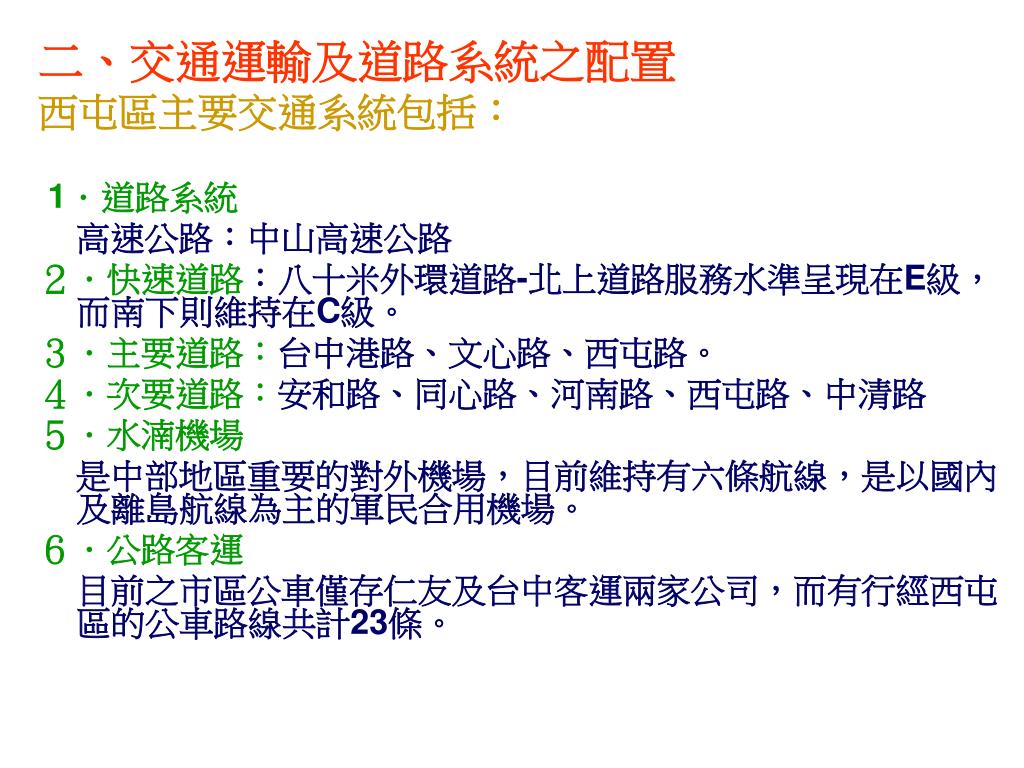 二、交通運輸及道路系統之配置
西屯區主要交通系統包括：

1．道路系統
高速公路：中山高速公路
2．快速道路：八十米外環道路-北上道路服務水準呈現在E級，而南下則維持在C級。
3．主要道路：台中港路、文心路、西屯路。
4．次要道路：安和路、同心路、河南路、西屯路、中清路
5．水湳機場
是中部地區重要的對外機場，目前維持有六條航線，是以國內及離島航線為主的軍民合用機場。
6．公路客運
目前之市區公車僅存仁友及台中客運兩家公司，而有行經西屯區的公車路線共計23條。